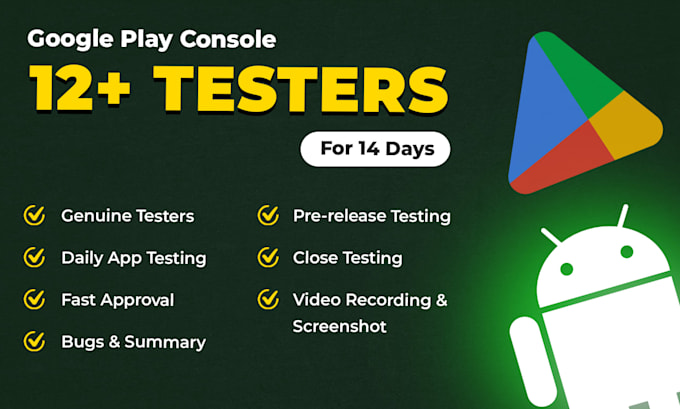 Google Play Console

12+ TESTERS

For 14 Days

Genuine Testers

Daily App Testing

Fast Approval

Bugs & Summary

Pre-release Testing

Close Testing

Video Recording & Screenshot